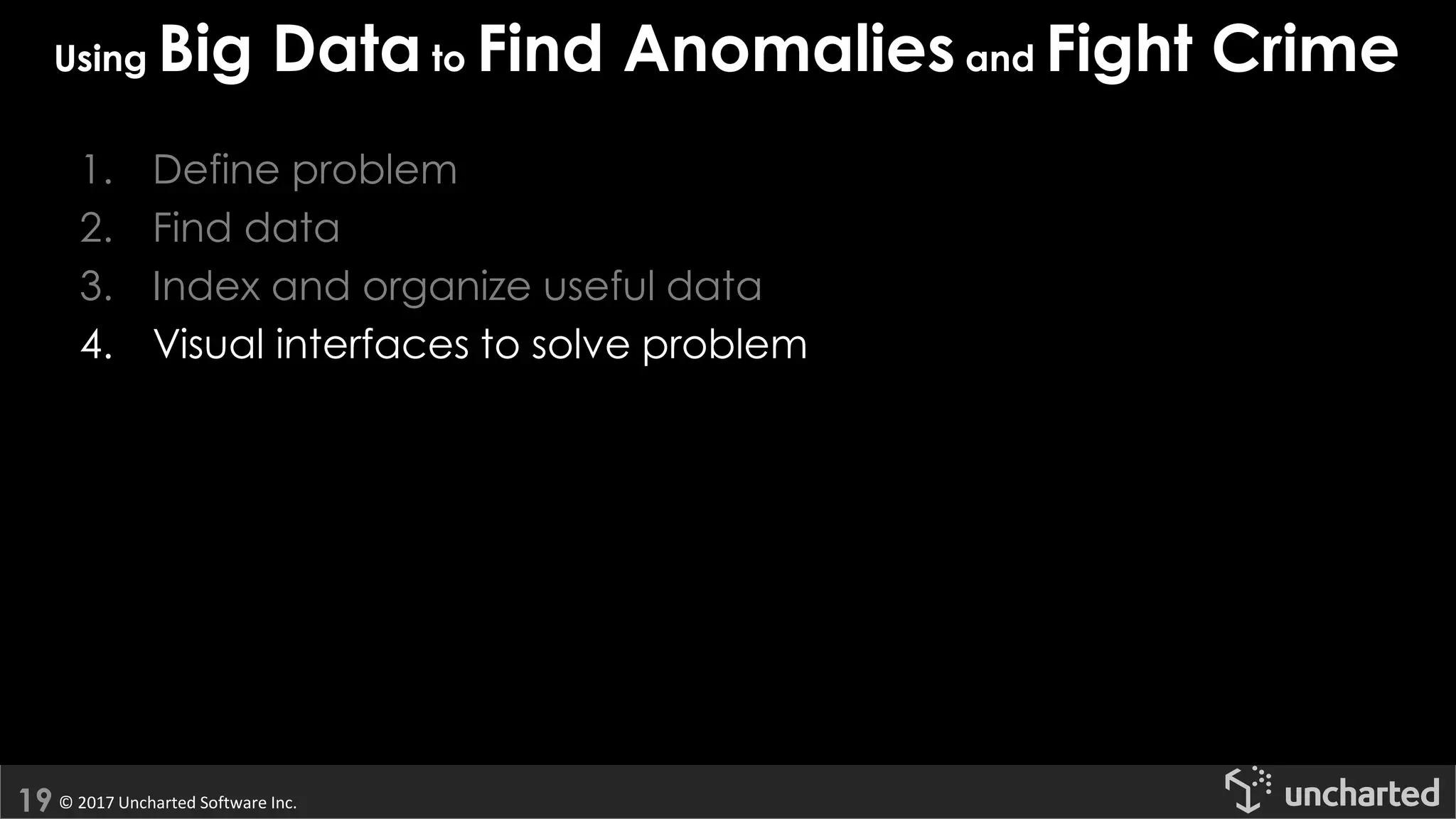 Using Big Data to Find Anomalies and Fight Crime

1. Define problem
2. Find data
3. Index and organize useful data
4. Visual interfaces to solve problem

19 © 2017 Uncharted Software Inc.

uncharted